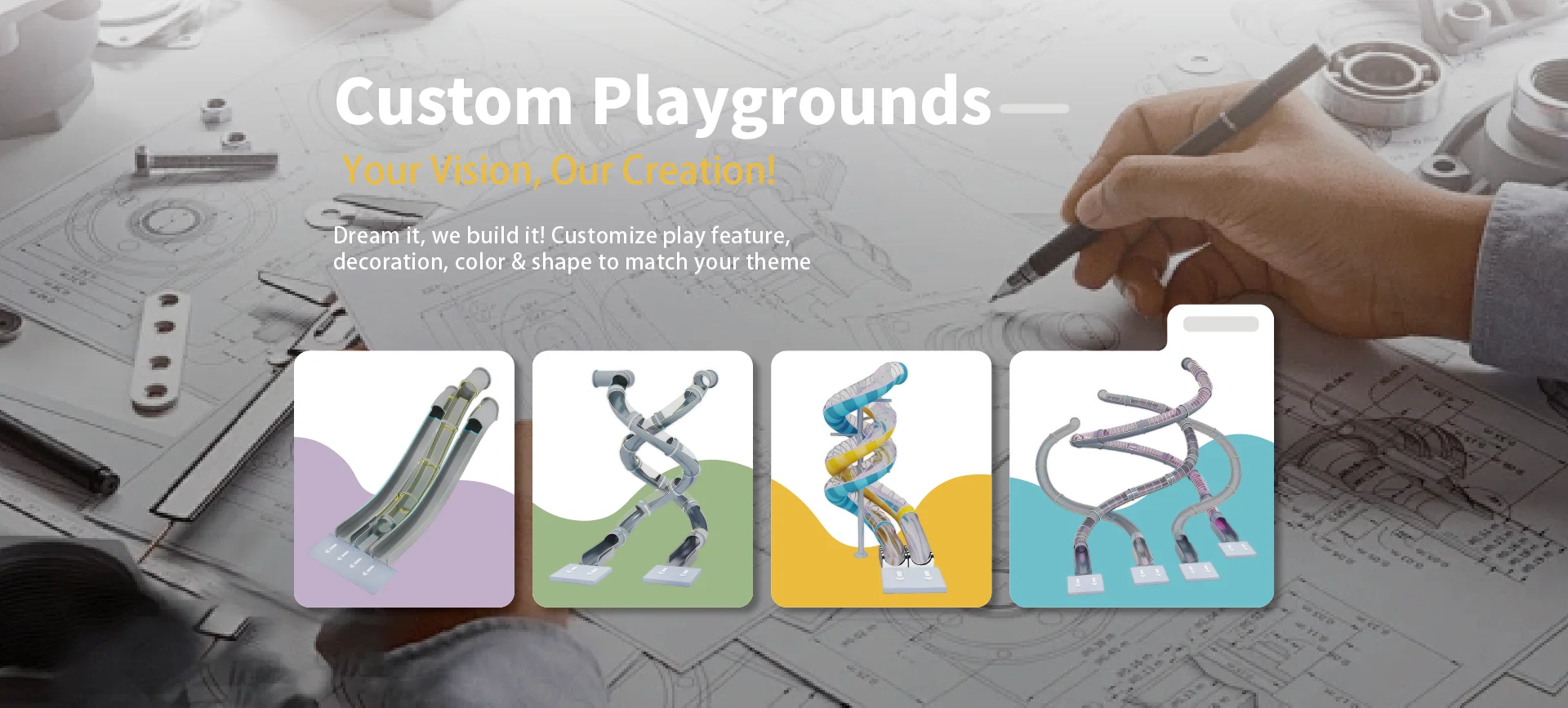 Custom Playgrounds

Your Vision, Our Creation!

Dream it, we build it! Customize play feature, decoration, color & shape to match your theme